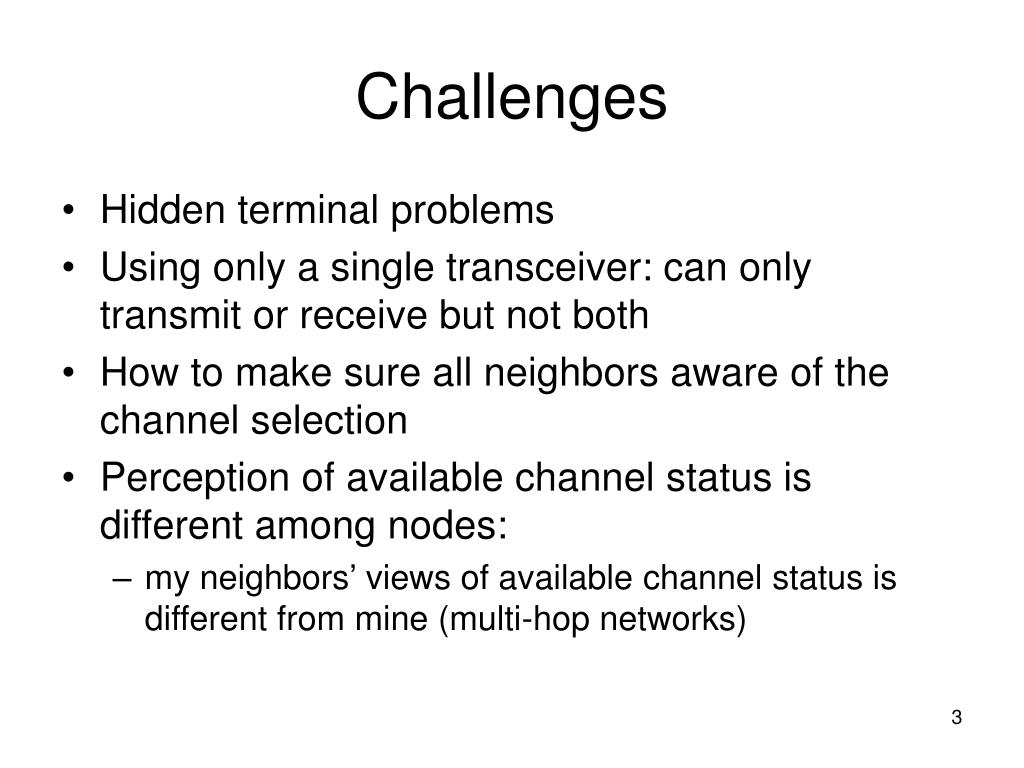 Challenges

• Hidden terminal problems
• Using only a single transceiver: can only transmit or receive but not both
• How to make sure all neighbors aware of the channel selection
• Perception of available channel status is different among nodes:
– my neighbors’ views of available channel status is different from mine (multi-hop networks)

3